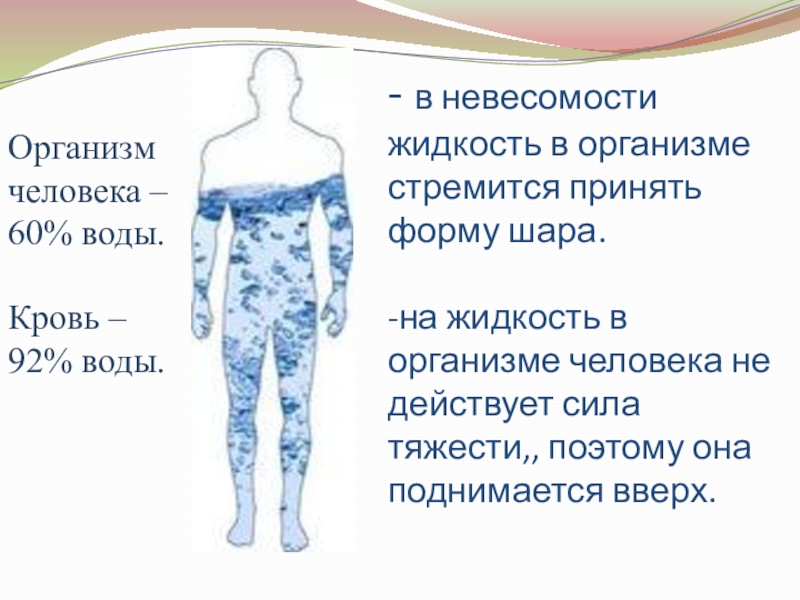 Организм человека – 60% воды.

Кровь – 92% воды.

- в невесомости жидкость в организме стремится принять форму шара.

-на жидкость в организме человека не действует сила тяжести,, поэтому она поднимается вверх.